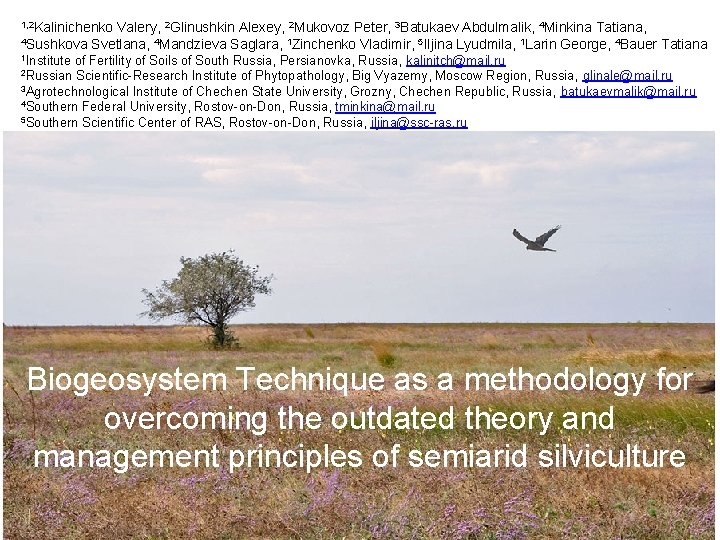 $^{1,2}$Kalinichenko Valery, $^{2}$Glinushkin Alexey, $^{2}$Mukovoz Peter, $^{3}$Batukaev Abdulmalik, $^{4}$Minkina Tatiana, $^{4}$Sushkova Svetlana, $^{4}$Mandzieva Saglara, $^{1}$Zinchenko Vladimir, $^{5}$Iljina Lyudmila, $^{1}$Larin George, $^{4}$Bauer Tatiana
$^{1}$Institute of Fertility of Soils of South Russia, Persianovka, Russia, kalinitch@mail.ru
$^{2}$Russian Scientific-Research Institute of Phytopathology, Big Vyazemy, Moscow Region, Russia, glinale@mail.ru
$^{3}$Agrotechnological Institute of Chechen State University, Grozny, Chechen Republic, Russia, batukaevmalik@mail.ru
$^{4}$Southern Federal University, Rostov-on-Don, Russia, tminkina@mail.ru
$^{5}$Southern Scientific Center of RAS, Rostov-on-Don, Russia, iljina@ssc-ras.ru

Biogeosystem Technique as a methodology for overcoming the outdated theory and management principles of semiarid silviculture